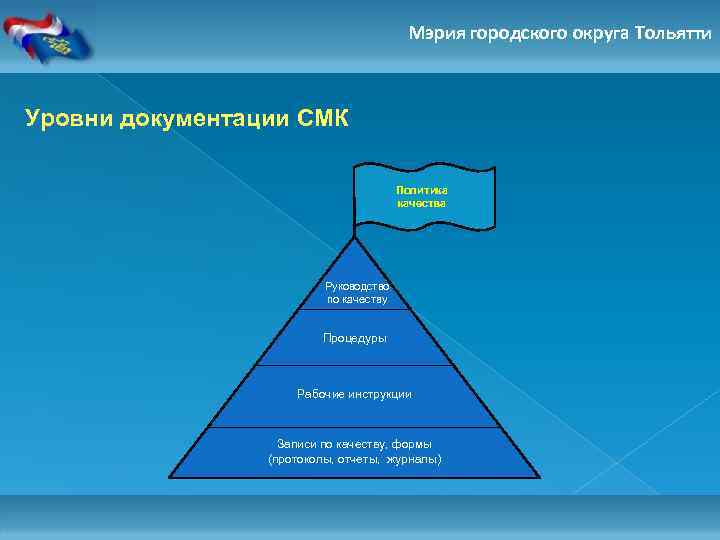 Мэрия городского округа Тольятти

Уровни документации СМК

Политика качества

Руководство по качеству

Процедуры

Рабочие инструкции

Записи по качеству, формы (протоколы, отчеты, журналы)